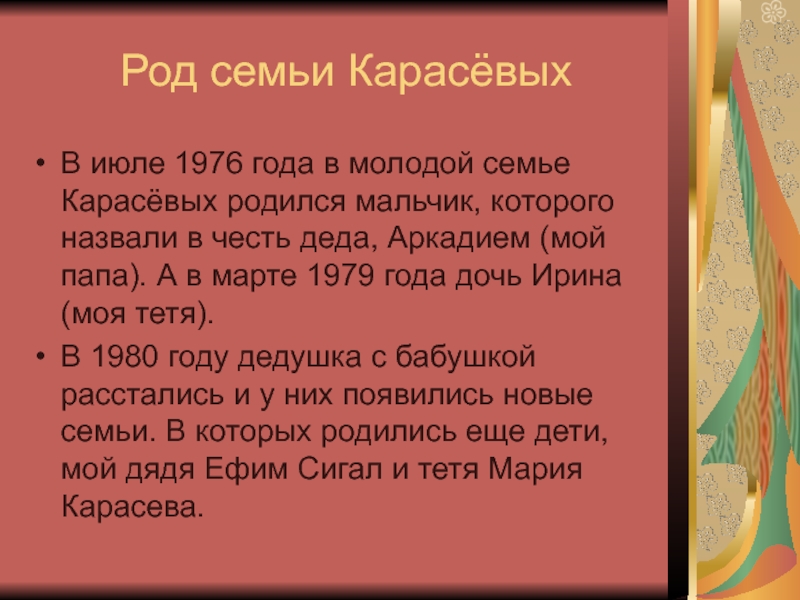 Род семьи Карасёвых

• В июле 1976 года в молодой семье Карасёвых родился мальчик, которого назвали в честь деда, Аркадием (мой папа). А в марте 1979 года дочь Ирина (моя тетя).

• В 1980 году дедушка с бабушкой расстались и у них появились новые семьи. В которых родились еще дети, мой дядя Ефим Сигал и тетя Мария Карасева.